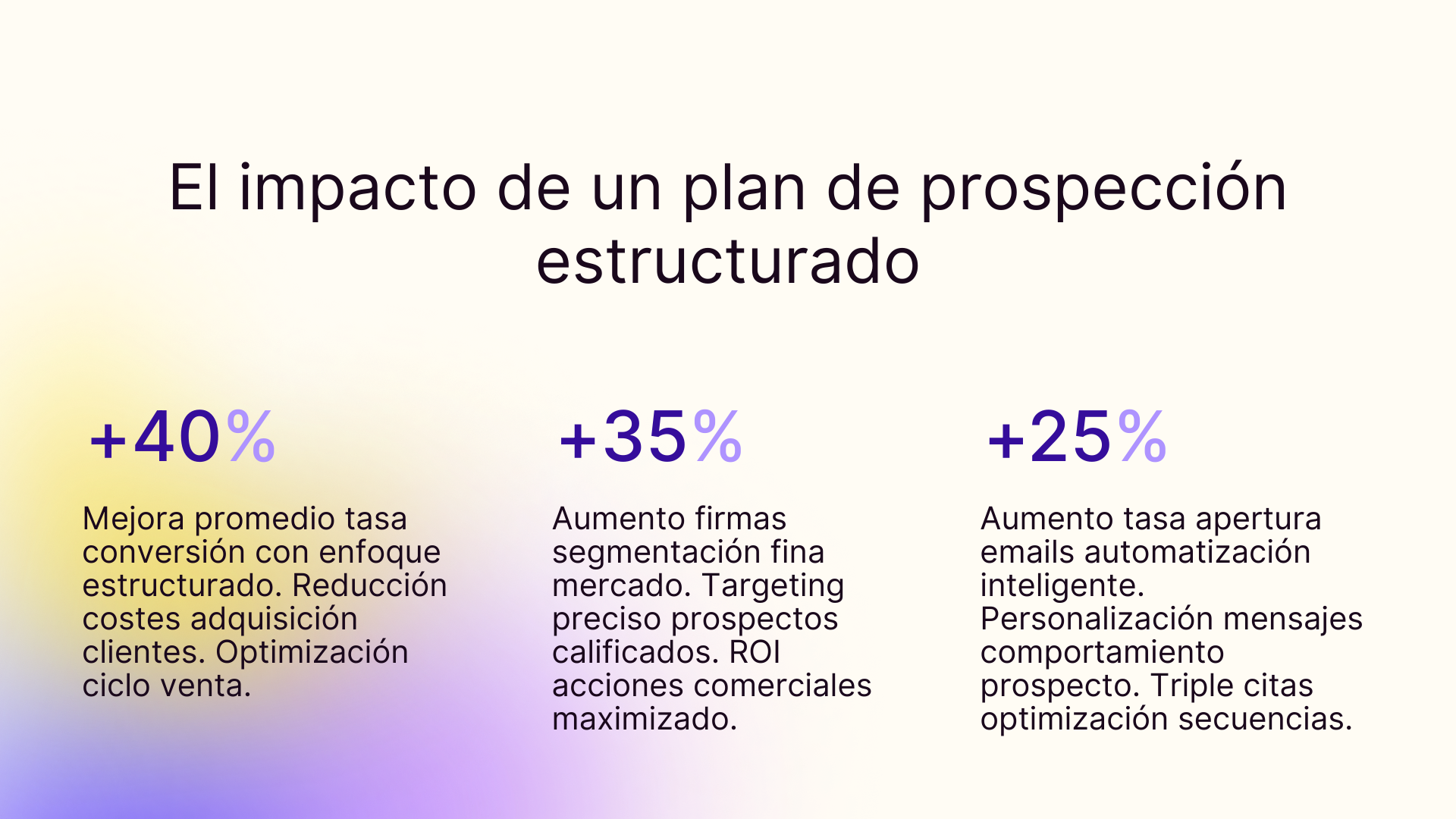 El impacto de un plan de prospección estructurado

+40%

Mejora promedio tasa conversión con enfoque estructurado. Reducción costes adquisición clientes. Optimización ciclo venta.

+35%

Aumento firmas segmentación fina mercado. Targeting preciso prospectos calificados. ROI acciones comerciales maximizado.

+25%

Aumento tasa apertura emails automatización inteligente. Personalización mensajes comportamiento prospecto. Triple citas optimización secuencias.